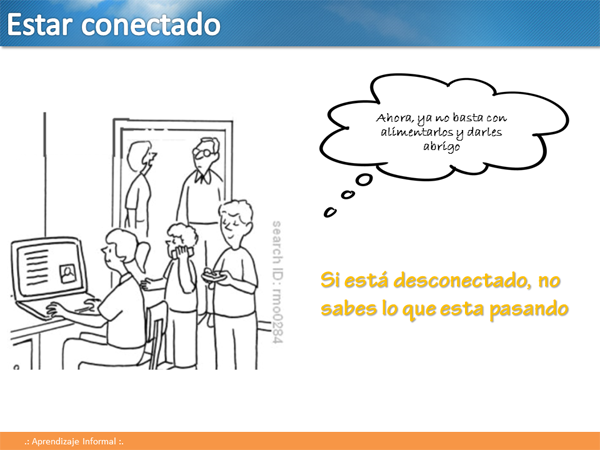 Estar conectado

Ahora, ya no basta con alimentarlos y darles abrigo

search ID: rmo0284

Si está desconectado, no sabes lo que esta pasando

.: Aprendizaje Informal :.